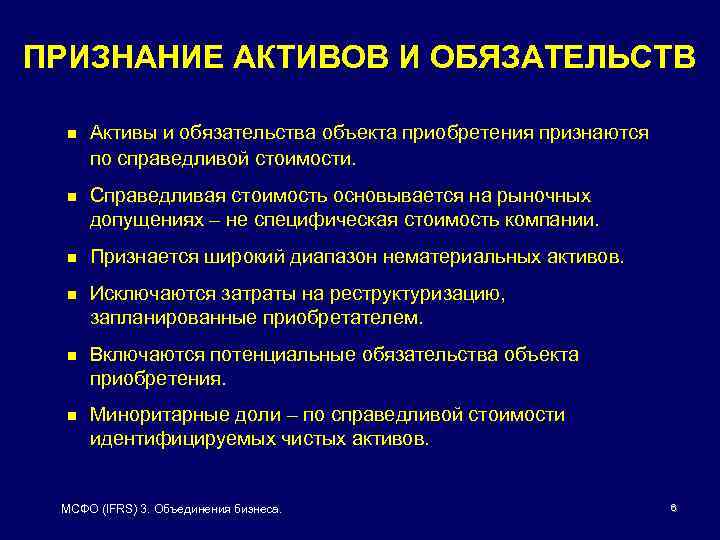 ПРИЗНАНИЕ АКТИВОВ И ОБЯЗАТЕЛЬСТВ

- Активы и обязательства объекта приобретения признаются по справедливой стоимости.
- Справедливая стоимость основывается на рыночных допущениях – не специфическая стоимость компании.
- Признается широкий диапазон нематериальных активов.
- Исключаются затраты на реструктуризацию, запланированные приобретателем.
- Включаются потенциальные обязательства объекта приобретения.
- Миноритарные доли – по справедливой стоимости идентифицируемых чистых активов.

МСФО (IFRS) 3. Объединения бизнеса.

6